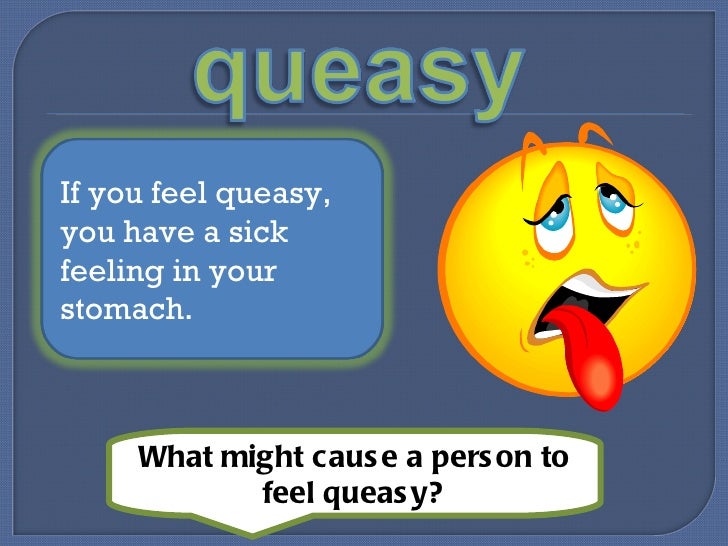 queasy

If you feel queasy, you have a sick feeling in your stomach.

What might cause a person to feel queasy?